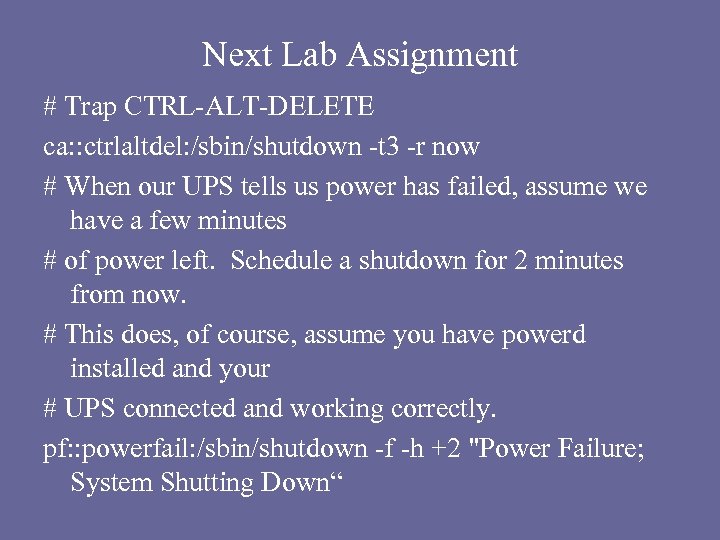 Next Lab Assignment

# Trap CTRL-ALT-DELETE

ca::ctrlaltdel:/sbin/shutdown -t3 -r now

# When our UPS tells us power has failed, assume we have a few minutes

# of power left.  Schedule a shutdown for 2 minutes from now.

# This does, of course, assume you have powerd installed and your

# UPS connected and working correctly.

pf::powerfail:/sbin/shutdown -f -h +2 "Power Failure; System Shutting Down“